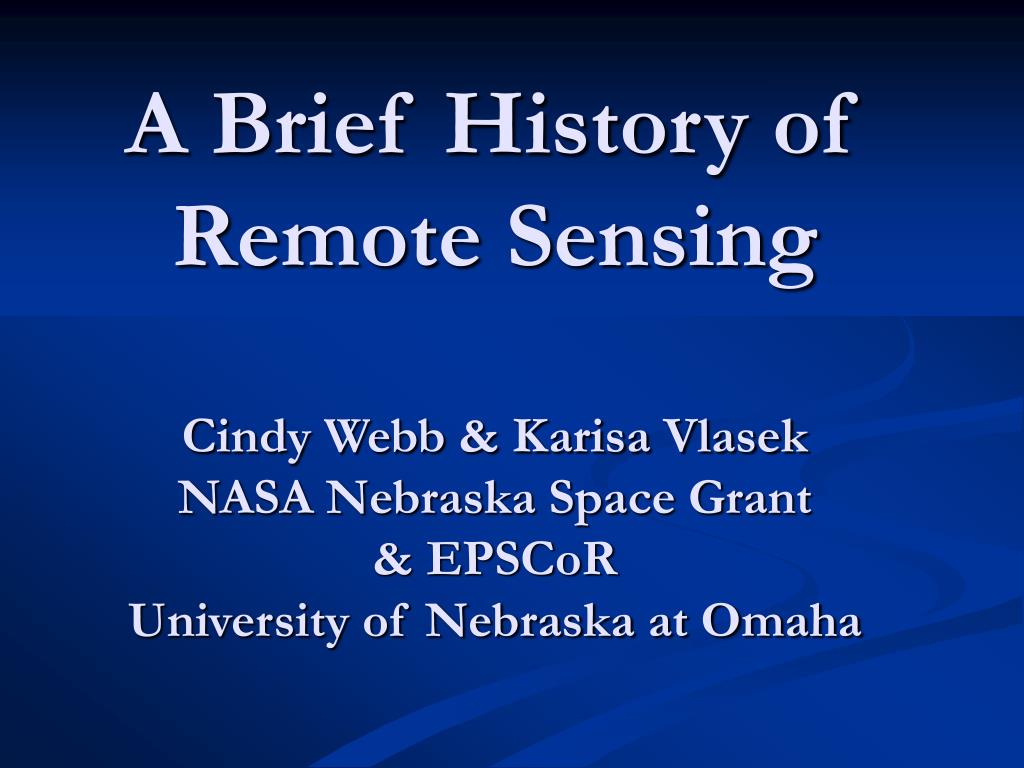 A Brief History of Remote Sensing

Cindy Webb & Karisa Vlasek
NASA Nebraska Space Grant
& EPSCoR
University of Nebraska at Omaha